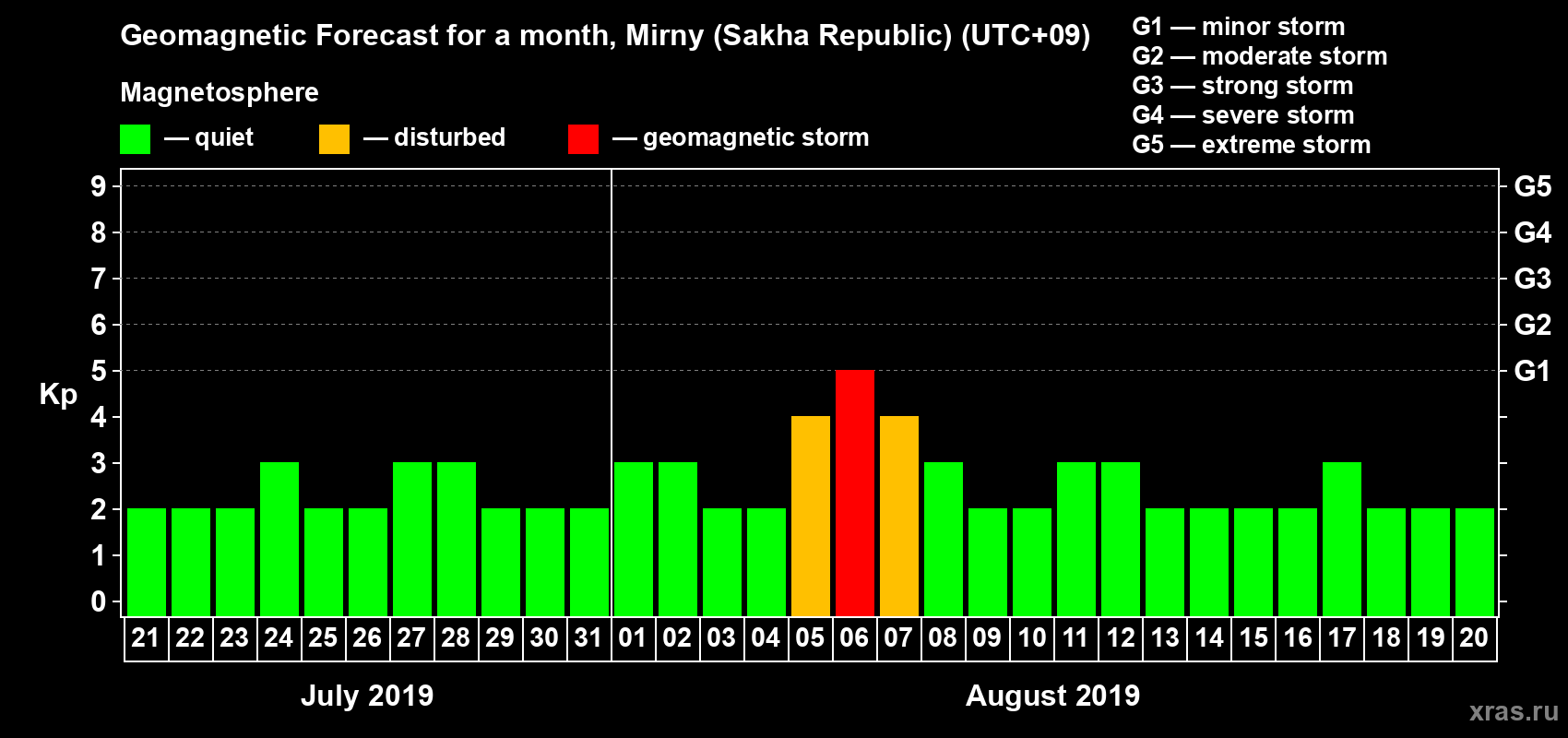 Geomagnetic Forecast for a month, Mirny (Sakha Republic) (UTC+09)

Magnetosphere

— quiet — disturbed — geomagnetic storm

G1 — minor storm
G2 — moderate storm
G3 — strong storm
G4 — severe storm
G5 — extreme storm

Kp

9
8
7
6
5
4
3
2
1
0

G5
G4
G3
G2
G1

21 22 23 24 25 26 27 28 29 30 31 01 02 03 04 05 06 07 08 09 10 11 12 13 14 15 16 17 18 19 20

July 2019

August 2019

xras.ru